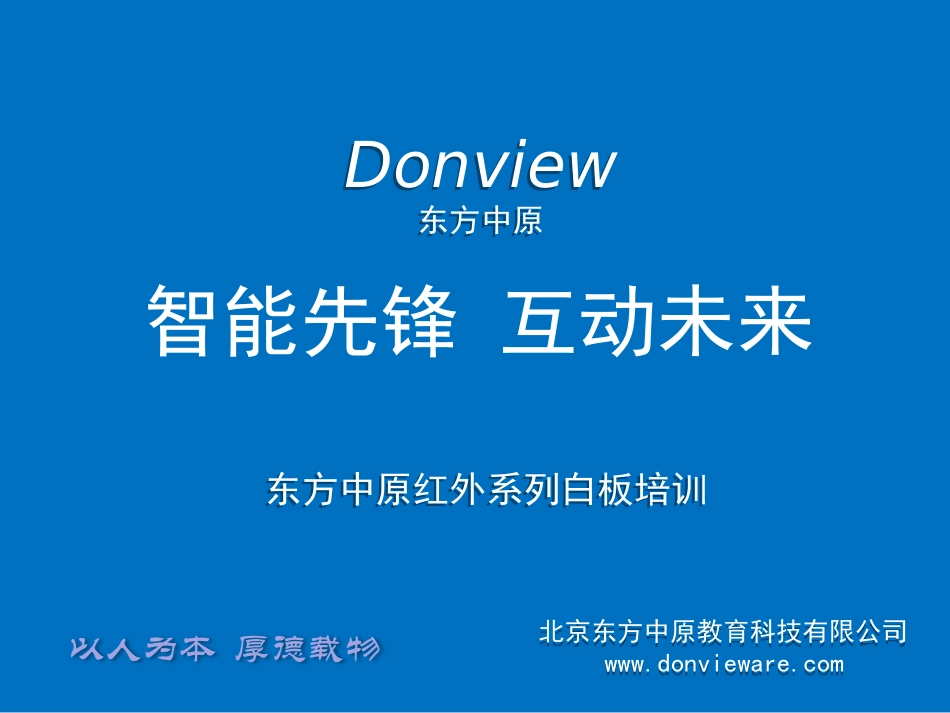 Donview
东方中原

智能先锋 互动未来

东方中原红外系列白板培训

以人为本 厚德载物

北京东方中原教育科技有限公司
www.donvieware.com